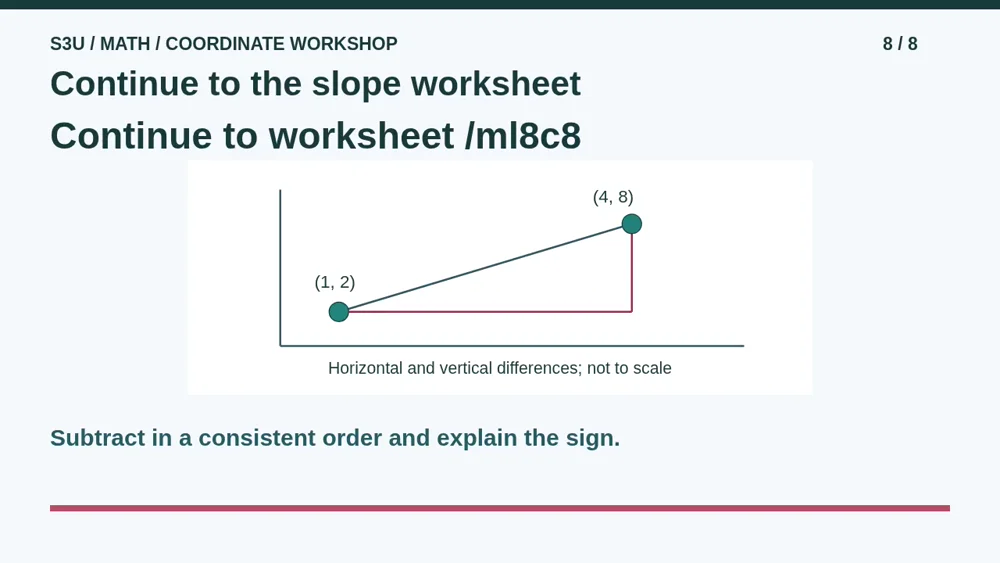 S3U / MATH / COORDINATE WORKSHOP

8 / 8

Continue to the slope worksheet

Continue to worksheet /ml8c8

(4, 8)

(1, 2)

Horizontal and vertical differences; not to scale

Subtract in a consistent order and explain the sign.